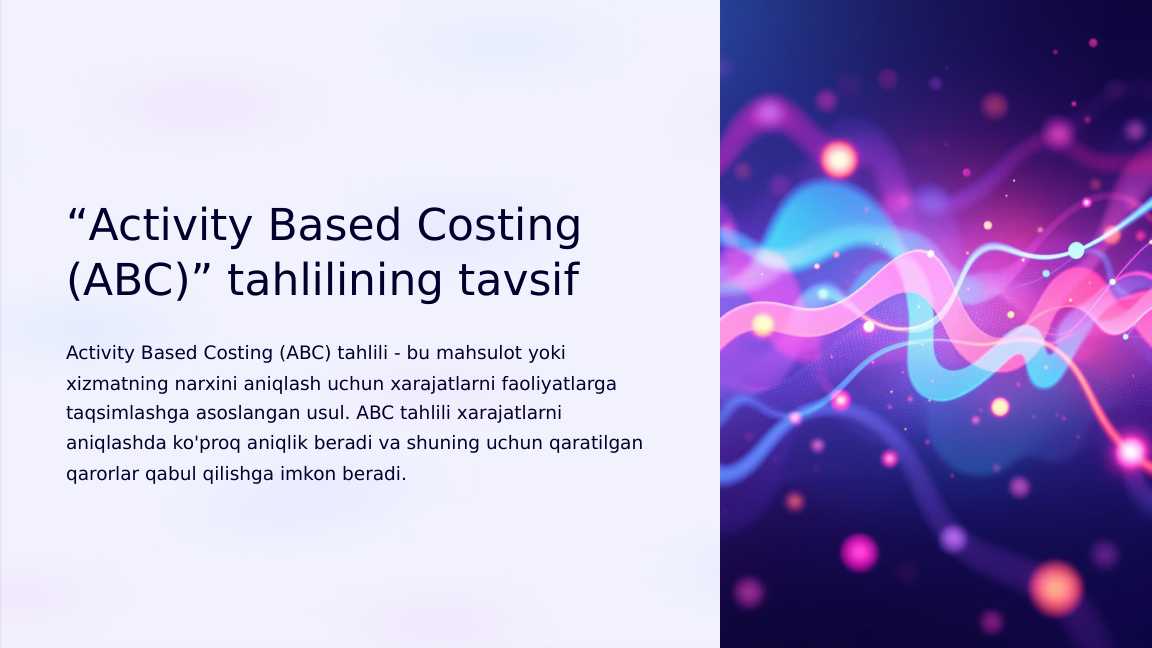 “Activity Based Costing (ABC)” tahlilining tavsif

Activity Based Costing (ABC) tahlili - bu mahsulot yoki xizmatning narxini aniqlash uchun xarajatlarni faoliyatlarga taqsimlashga asoslangan usul. ABC tahlili xarajatlarni aniqlashda ko'proq aniqlik beradi va shuning uchun qaratilgan qarorlar qabul qilishga imkon beradi.